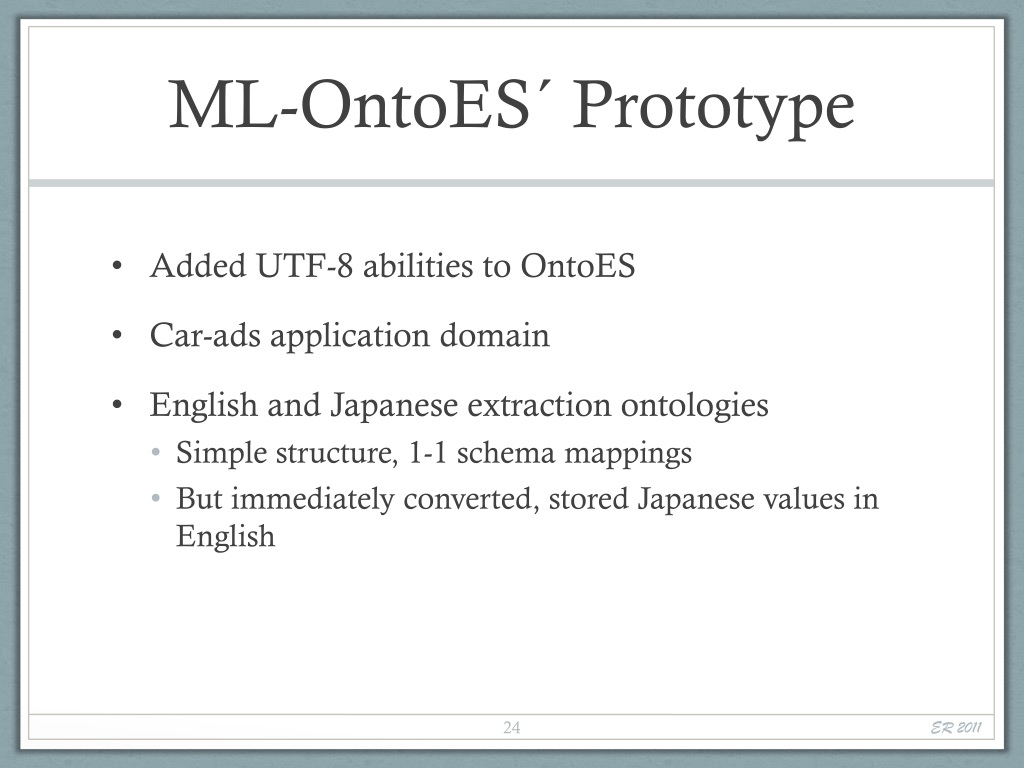 ML-OntoES´ Prototype

• Added UTF-8 abilities to OntoES
• Car-ads application domain
• English and Japanese extraction ontologies
  • Simple structure, 1-1 schema mappings
  • But immediately converted, stored Japanese values in English

24

ER 2011